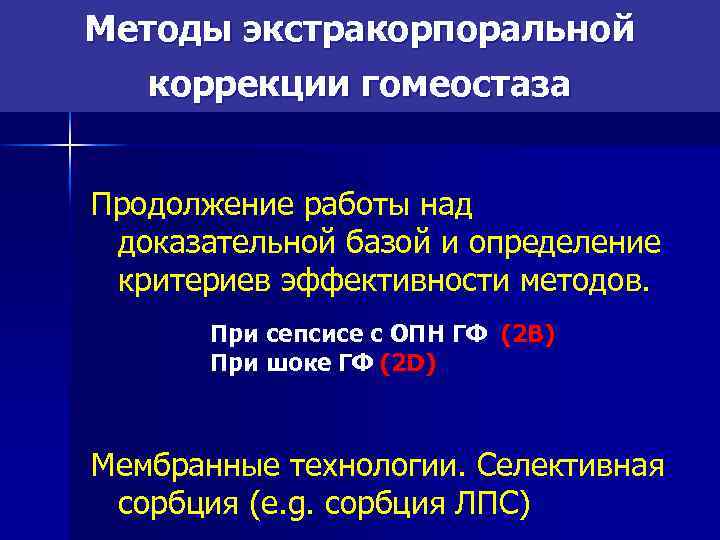 Методы экстракорпоральной коррекции гомеостаза

Продолжение работы над доказательной базой и определение критериев эффективности методов.

При сепсисе с ОПН ГФ (2B)
При шоке ГФ (2D)

Мембранные технологии. Селективная сорбция (e.g. сорбция ЛПС)